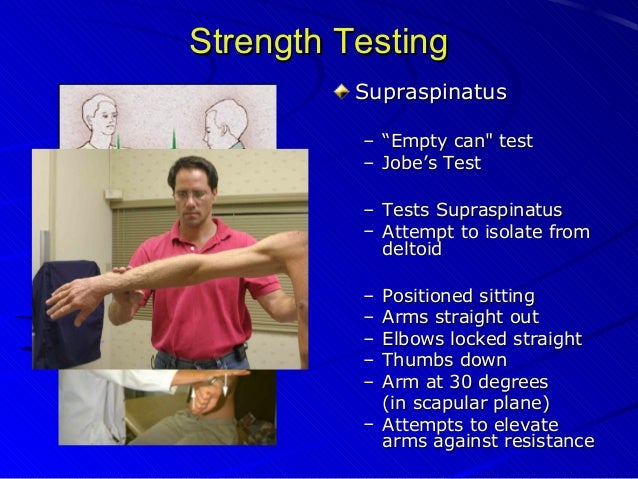 Strength Testing

Supraspinatus

– “Empty can" test
– Jobe’s Test

– Tests Supraspinatus
– Attempt to isolate from deltoid

– Positioned sitting
– Arms straight out
– Elbows locked straight
– Thumbs down
– Arm at 30 degrees (in scapular plane)
– Attempts to elevate arms against resistance